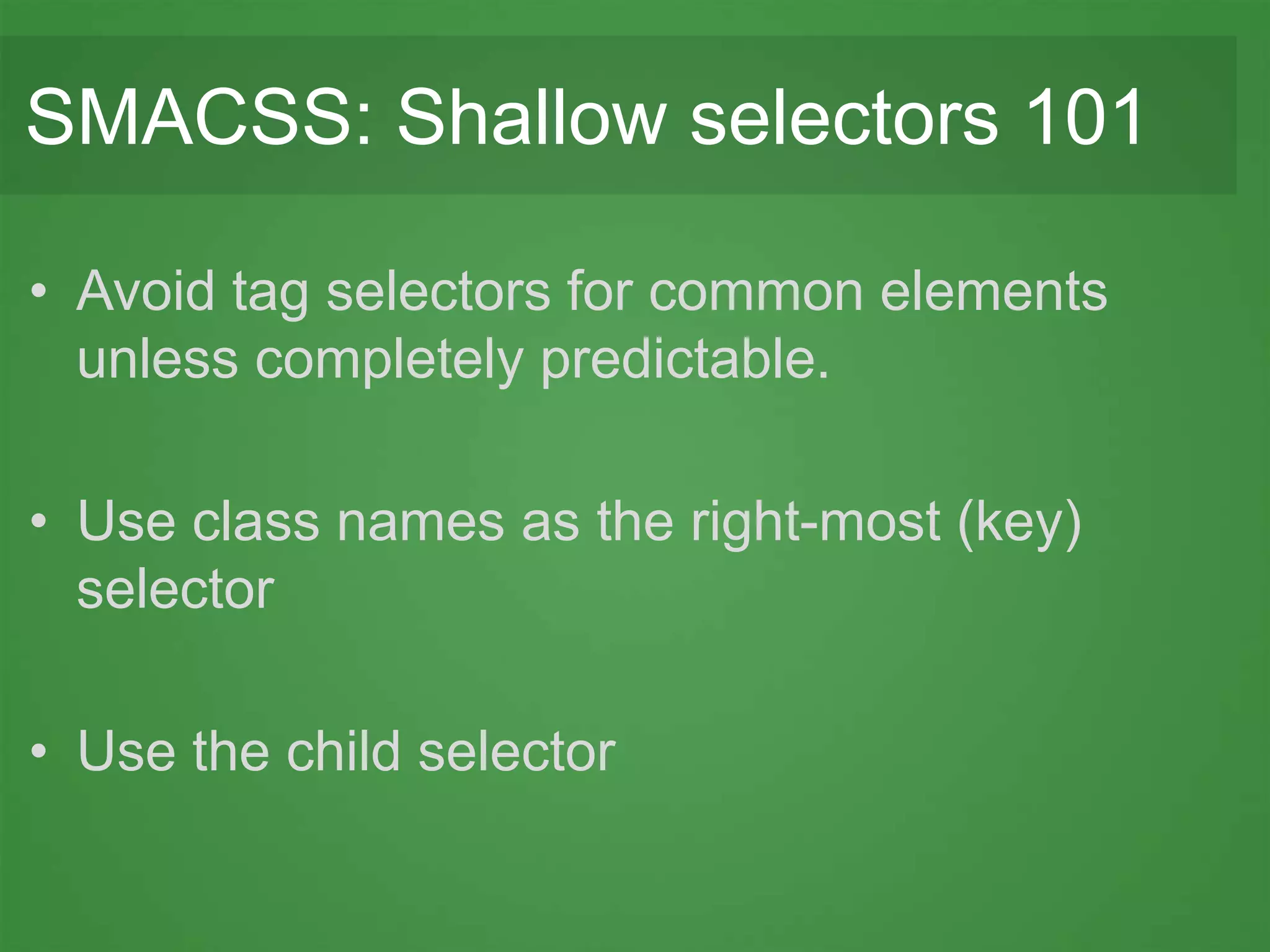 SMACSS: Shallow selectors 101

• Avoid tag selectors for common elements unless completely predictable.

• Use class names as the right-most (key) selector

• Use the child selector